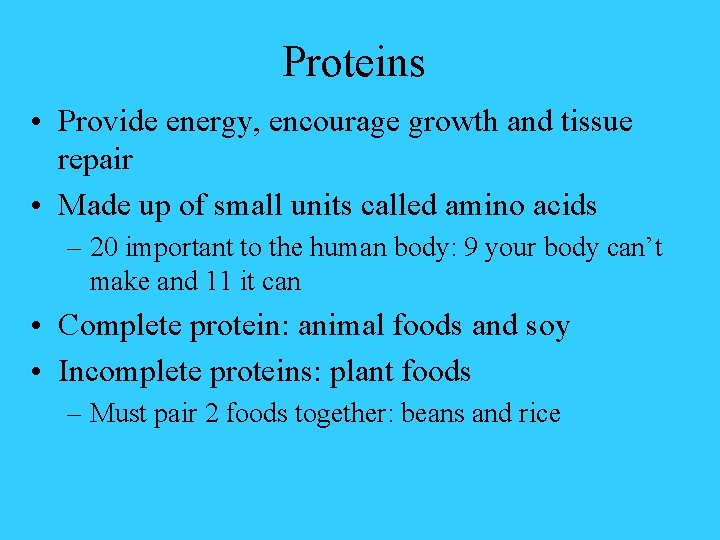 Proteins

• Provide energy, encourage growth and tissue repair

• Made up of small units called amino acids

– 20 important to the human body: 9 your body can’t make and 11 it can

• Complete protein: animal foods and soy

• Incomplete proteins: plant foods

– Must pair 2 foods together: beans and rice